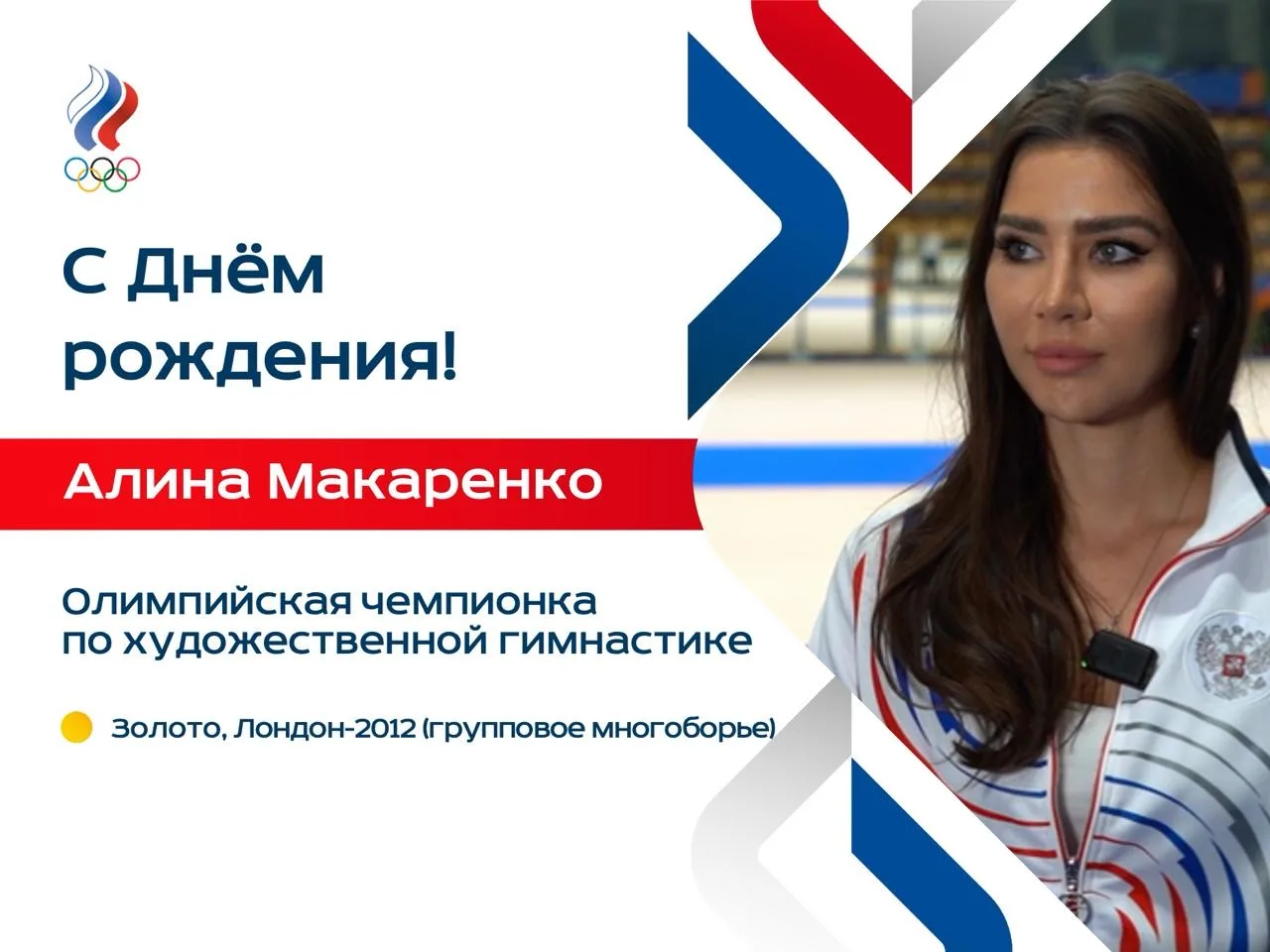 С Днём рождения!

Алина Макаренко

Олимпийская чемпионка по художественной гимнастике

Золото, Лондон-2012 (групповое многоборье)